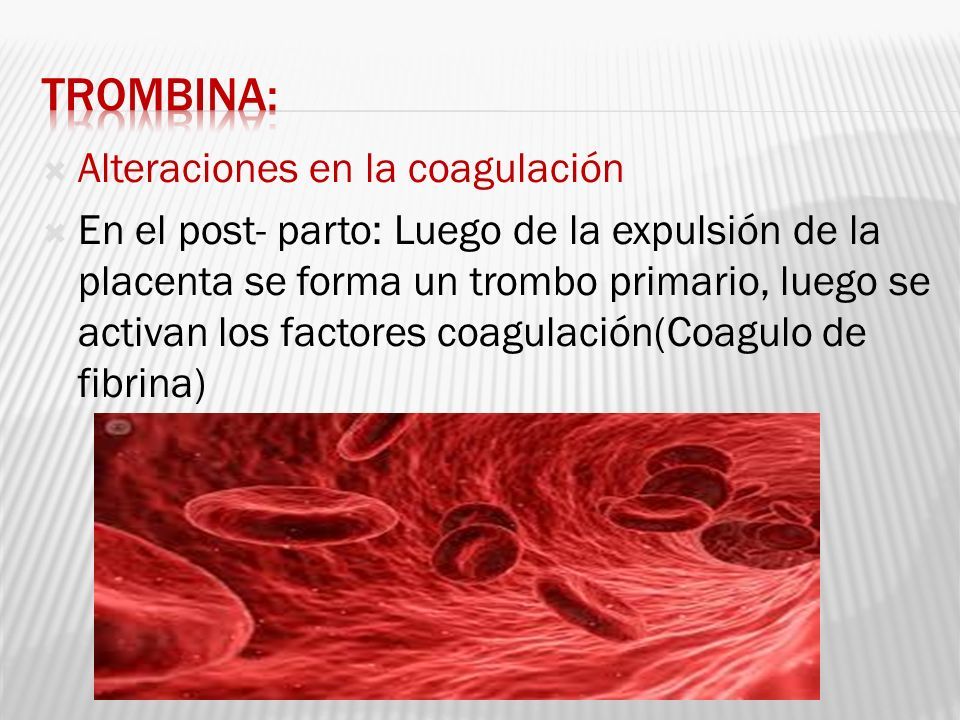 TROMBINA:

Alteraciones en la coagulación

En el post- parto: Luego de la expulsión de la placenta se forma un trombo primario, luego se activan los factores coagulación(Coagulo de fibrina)